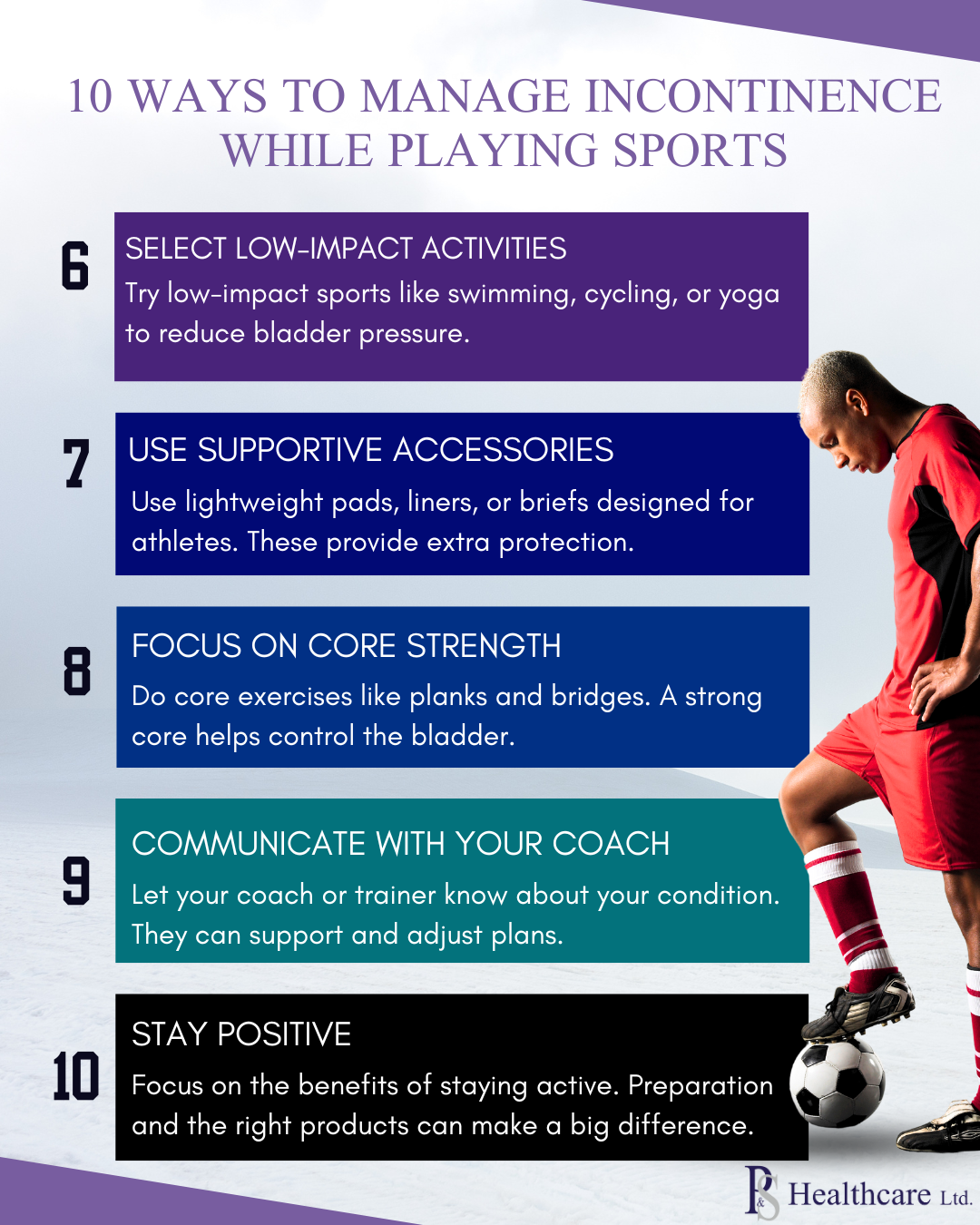 10 WAYS TO MANAGE INCONTINENCE WHILE PLAYING SPORTS

6
SELECT LOW-IMPACT ACTIVITIES
Try low-impact sports like swimming, cycling, or yoga to reduce bladder pressure.

7
USE SUPPORTIVE ACCESSORIES
Use lightweight pads, liners, or briefs designed for athletes. These provide extra protection.

8
FOCUS ON CORE STRENGTH
Do core exercises like planks and bridges. A strong core helps control the bladder.

9
COMMUNICATE WITH YOUR COACH
Let your coach or trainer know about your condition. They can support and adjust plans.

10
STAY POSITIVE
Focus on the benefits of staying active. Preparation and the right products can make a big difference.

P&S Healthcare Ltd.